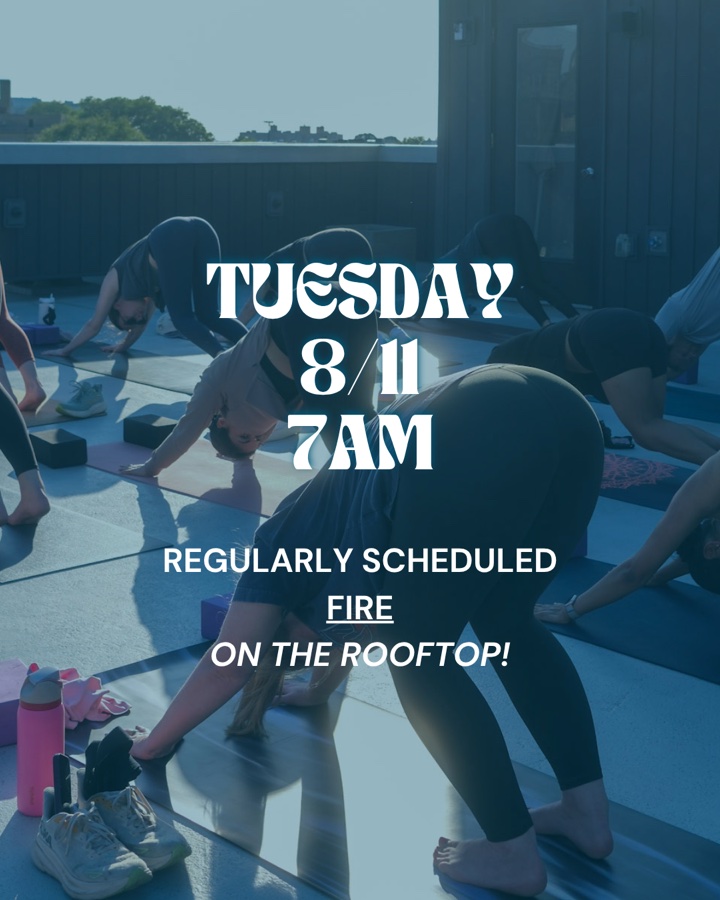 TUESDAY
8/11
7AM

REGULARLY SCHEDULED
FIRE
ON THE ROOFTOP!